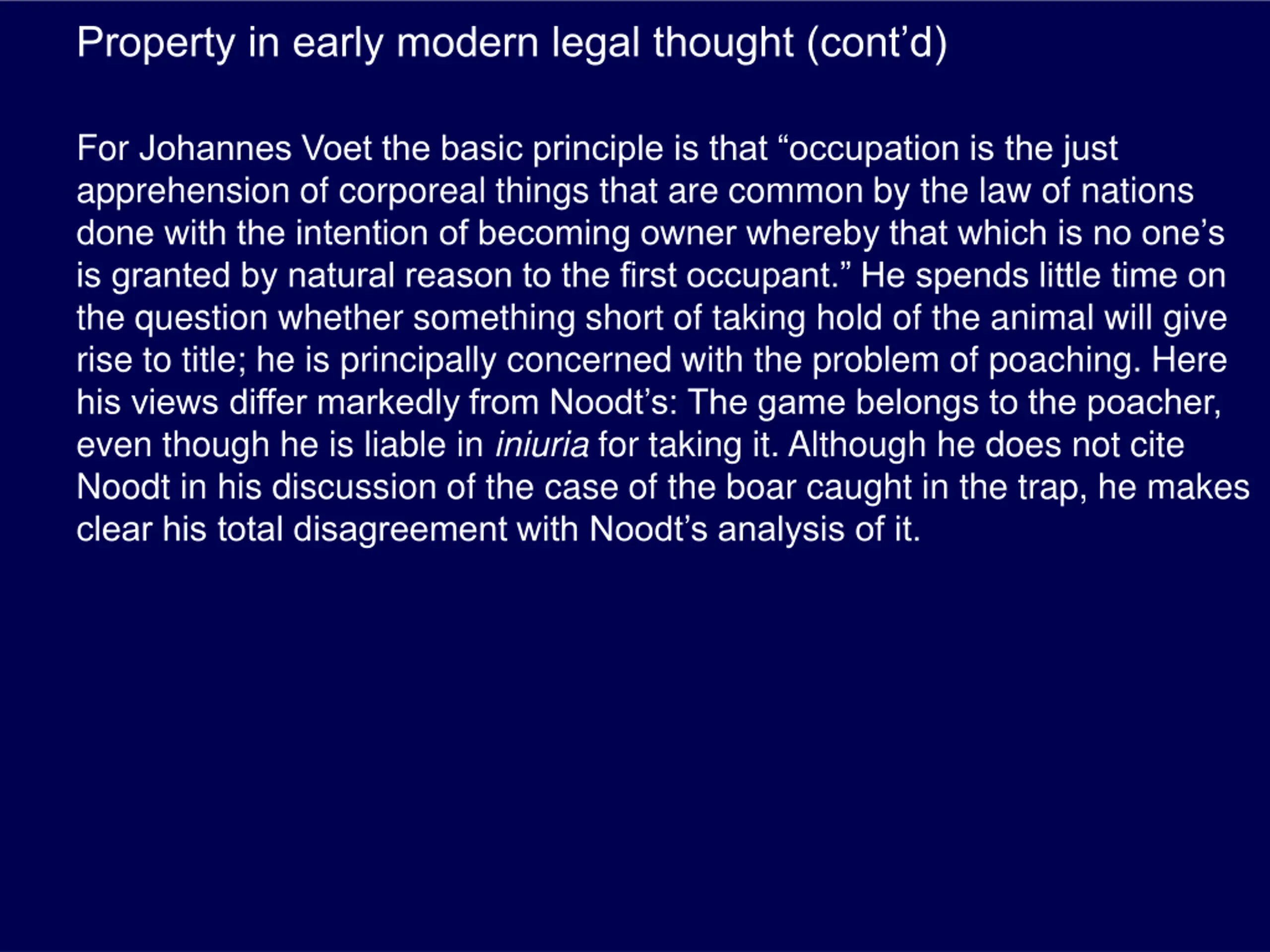 Property in early modern legal thought (cont’d)

For Johannes Voet the basic principle is that “occupation is the just apprehension of corporeal things that are common by the law of nations done with the intention of becoming owner whereby that which is no one’s is granted by natural reason to the first occupant.” He spends little time on the question whether something short of taking hold of the animal will give rise to title; he is principally concerned with the problem of poaching. Here his views differ markedly from Noodt’s: The game belongs to the poacher, even though he is liable in iniuria for taking it. Although he does not cite Noodt in his discussion of the case of the boar caught in the trap, he makes clear his total disagreement with Noodt’s analysis of it.